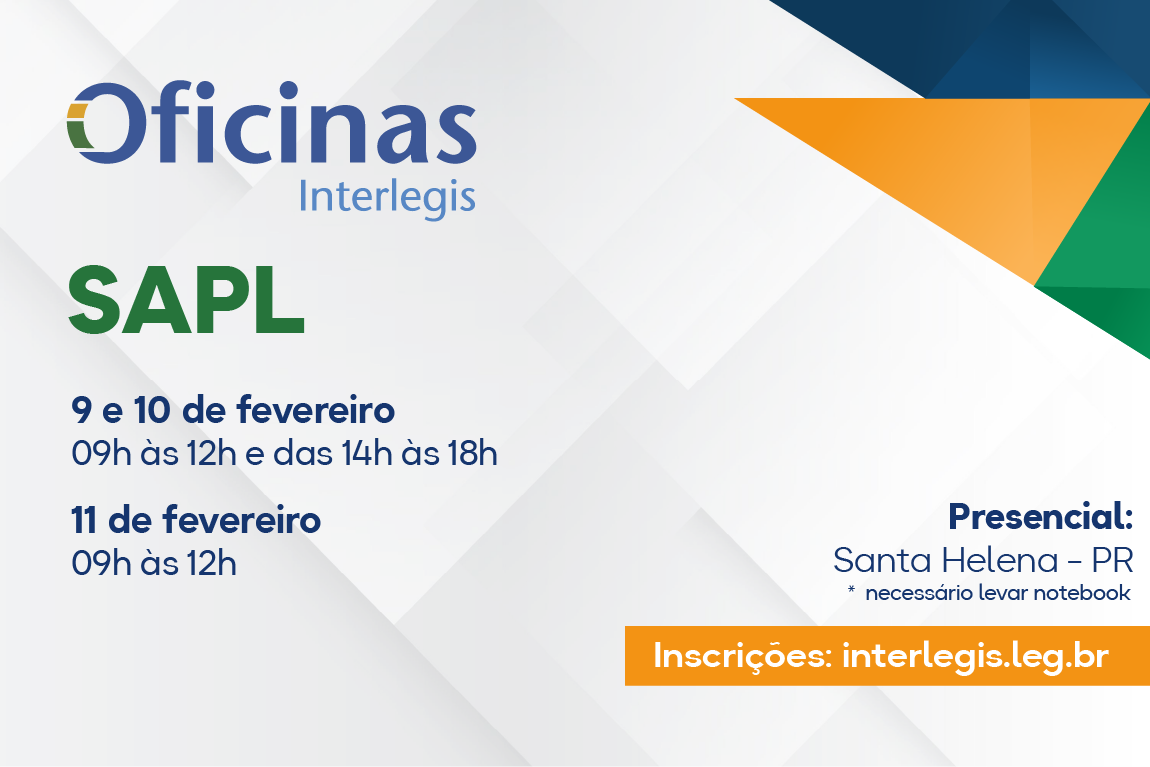 Oficinas
Interlegis

SAPL

9 e 10 de fevereiro
09h às 12h e das 14h às 18h

11 de fevereiro
09h às 12h

Presencial:
Santa Helena - PR
* necessário levar notebook

Inscrições: interlegis.leg.br